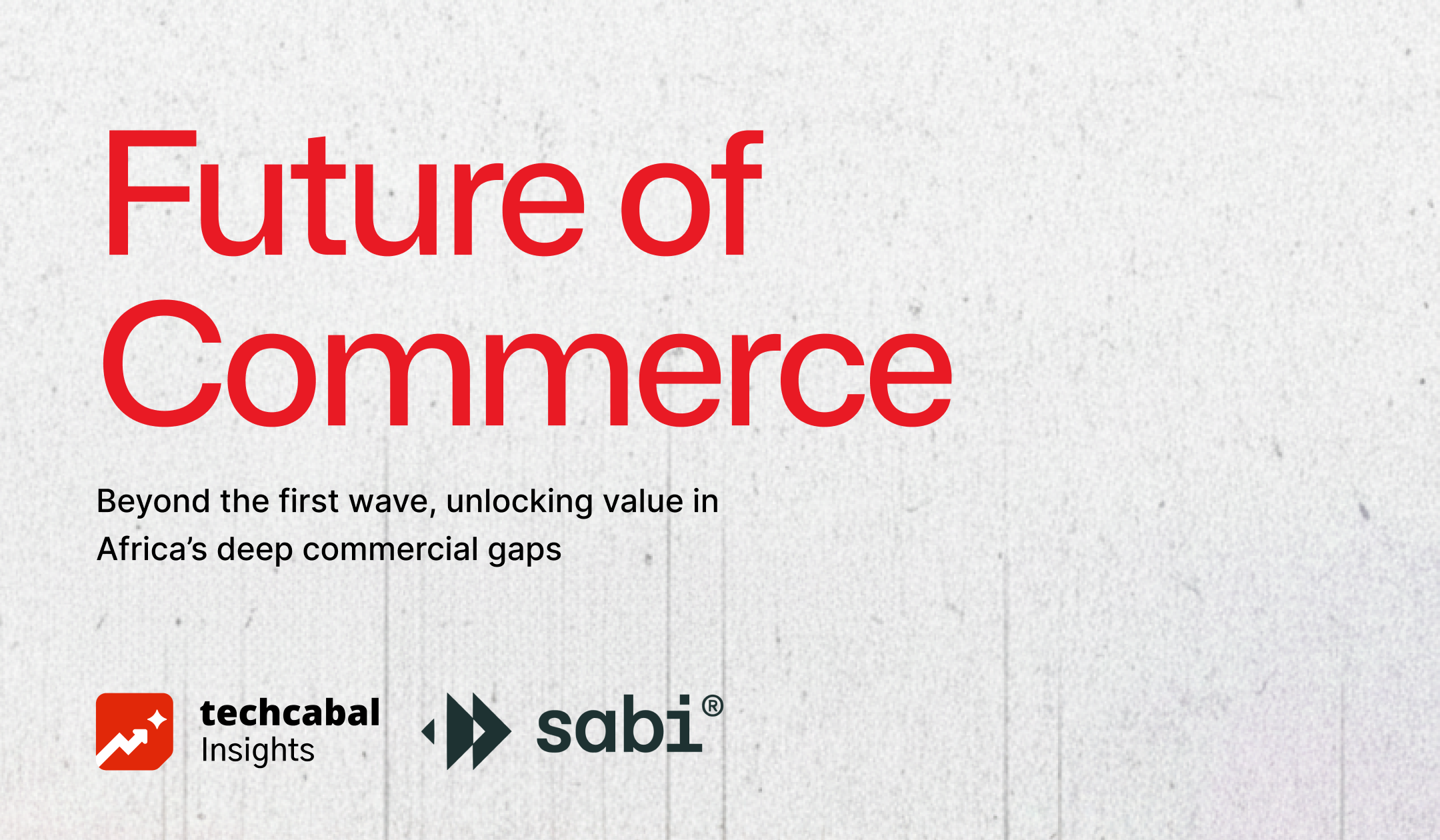 Future of Commerce

Beyond the first wave, unlocking value in Africa’s deep commercial gaps

techcabal Insights

sabi®